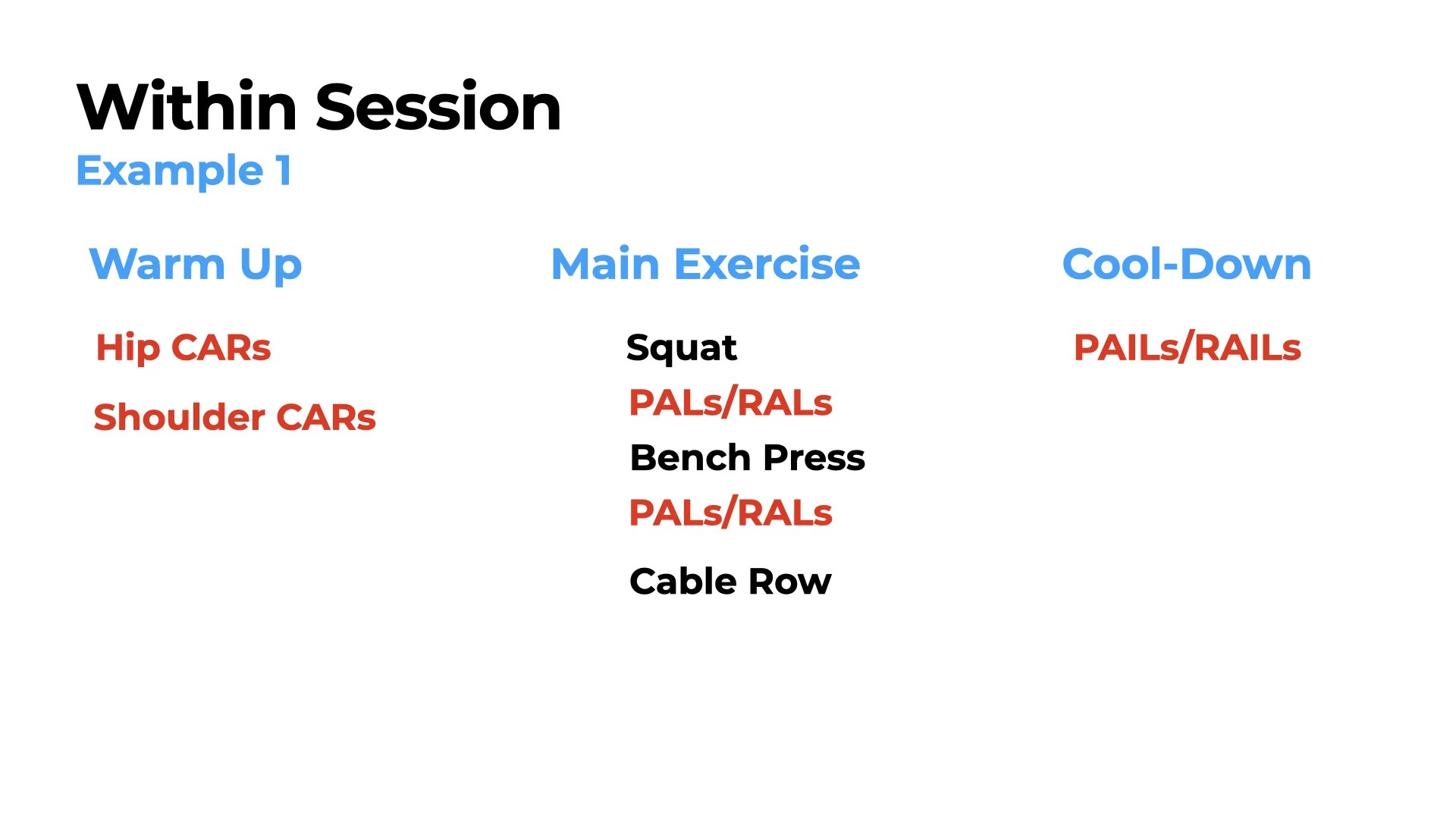 Within Session
Example 1

Warm Up

Hip CARs

Shoulder CARs

Main Exercise

Squat

PALs/RALs

Bench Press

PALs/RALs

Cable Row

Cool-Down

PAILs/RAILs